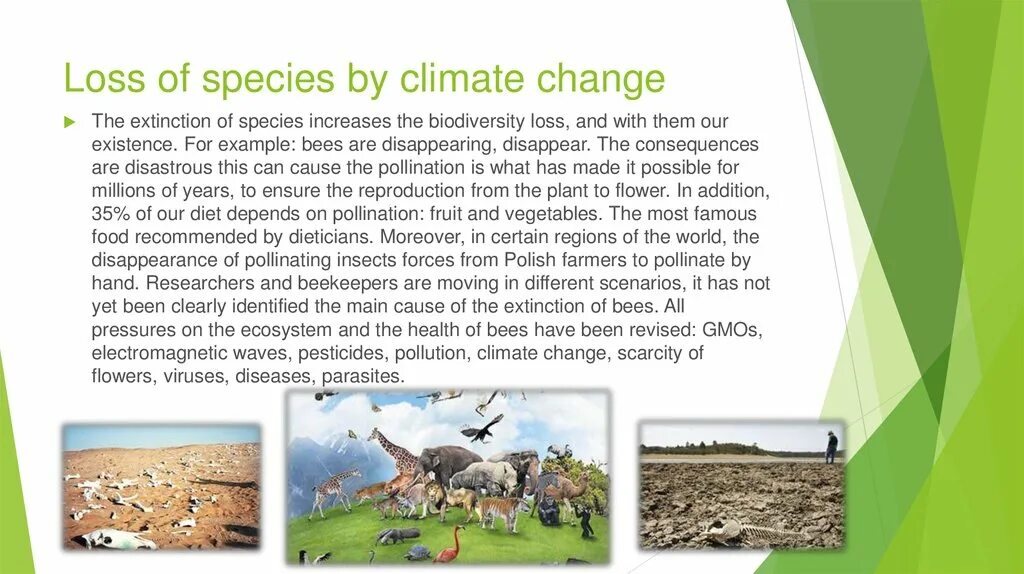 Loss of species by climate change

The extinction of species increases the biodiversity loss, and with them our existence. For example: bees are disappearing, disappear. The consequences are disastrous this can cause the pollination is what has made it possible for millions of years, to ensure the reproduction from the plant to flower. In addition, 35% of our diet depends on pollination: fruit and vegetables. The most famous food recommended by dieticians. Moreover, in certain regions of the world, the disappearance of pollinating insects forces from Polish farmers to pollinate by hand. Researchers and beekeepers are moving in different scenarios, it has not yet been clearly identified the main cause of the extinction of bees. All pressures on the ecosystem and the health of bees have been revised: GMOs, electromagnetic waves, pesticides, pollution, climate change, scarcity of flowers, viruses, diseases, parasites.